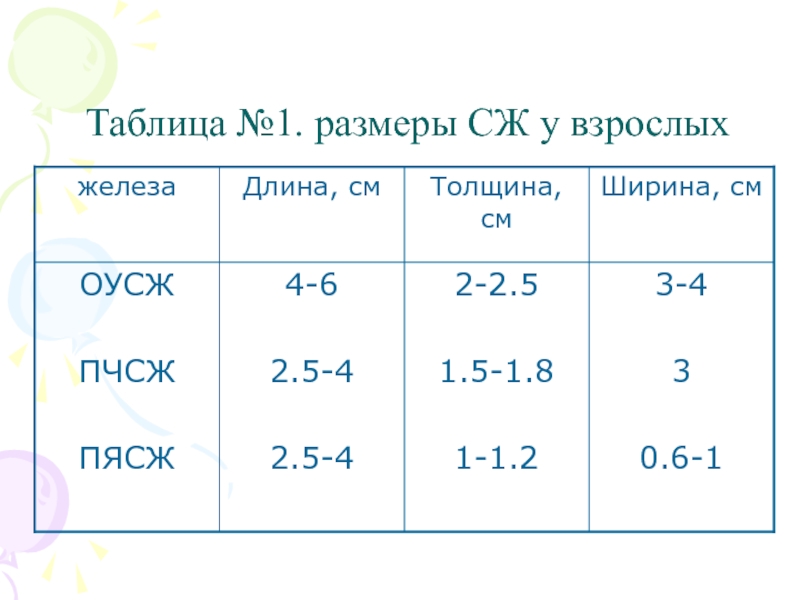 Таблица №1. размеры СЖ у взрослых

| железа | Длина, см | Толщина, см | Ширина, см |
|---|---|---|---|
| ОУСЖ | 4-6 | 2-2.5 | 3-4 |
| ПЧСЖ | 2.5-4 | 1.5-1.8 | 3 |
| ПЯСЖ | 2.5-4 | 1-1.2 | 0.6-1 |